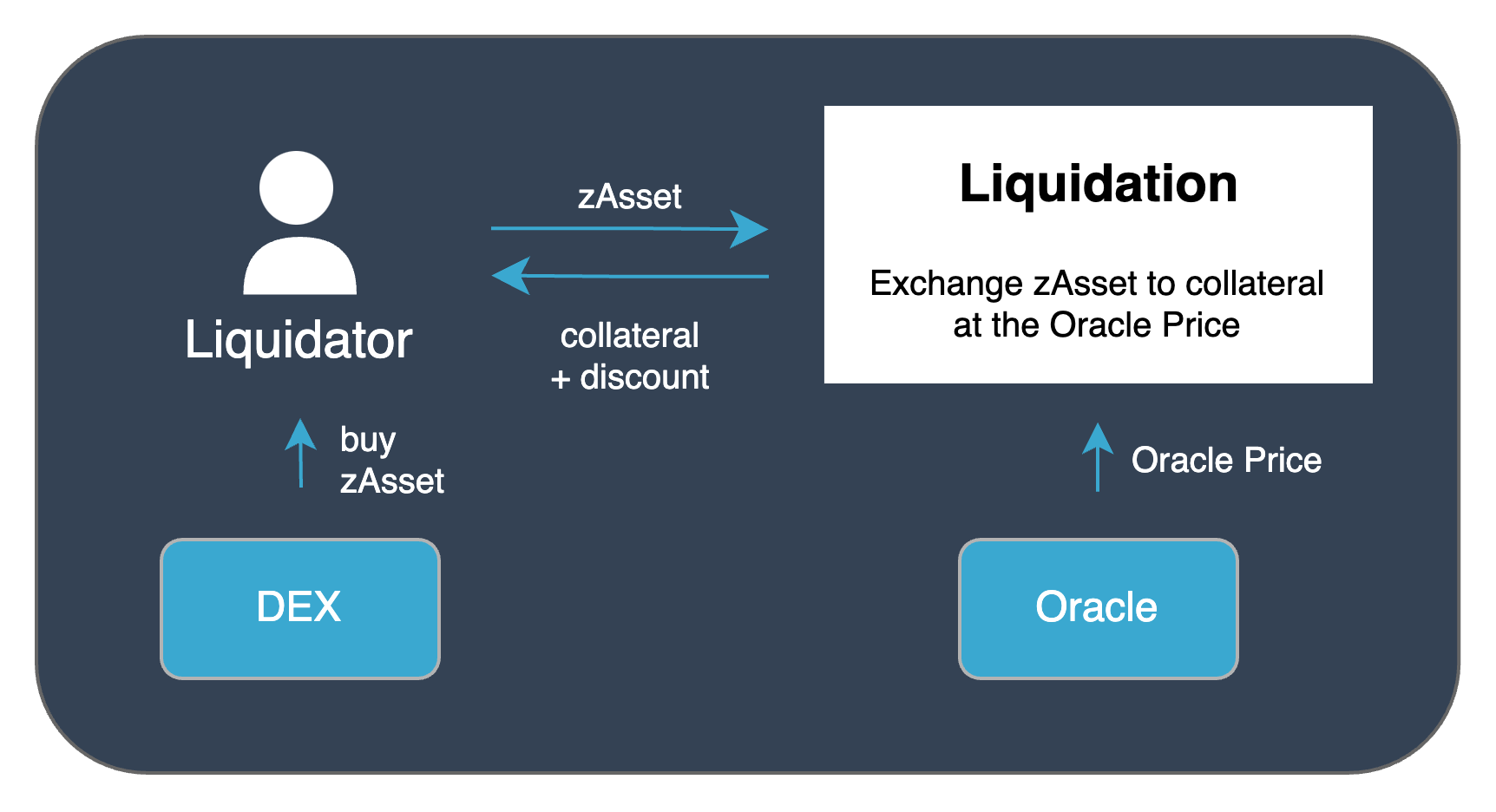 Liquidator

zAsset

collateral
+ discount

Liquidation

Exchange zAsset to collateral at the Oracle Price

buy
zAsset

Oracle Price

DEX

Oracle